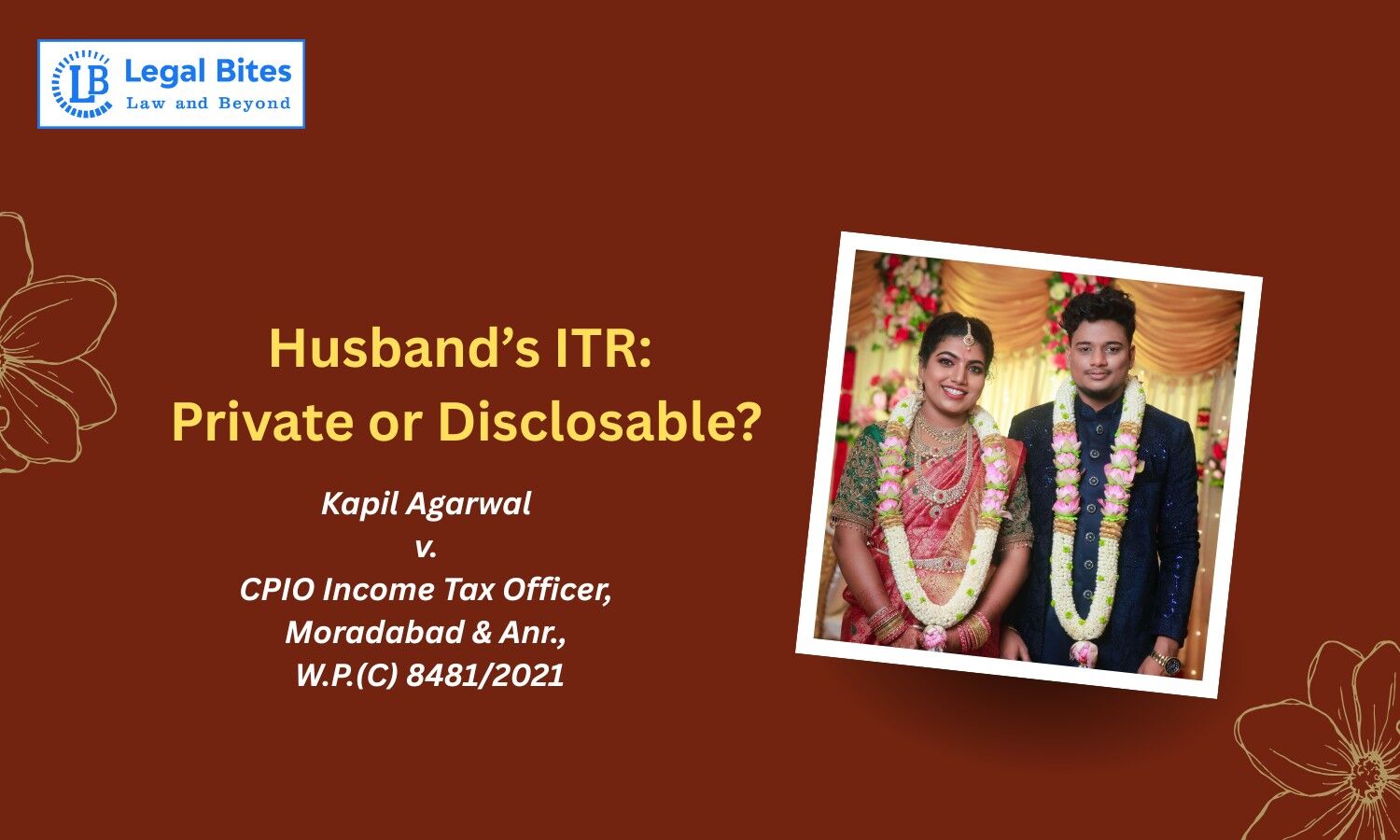 LB Legal Bites
Law and Beyond

Husband's ITR:
Private or Disclosable?

Kapil Agarwal
v.
CPIO Income Tax Officer,
Moradabad & Anr.,
W.P.(C) 8481/2021